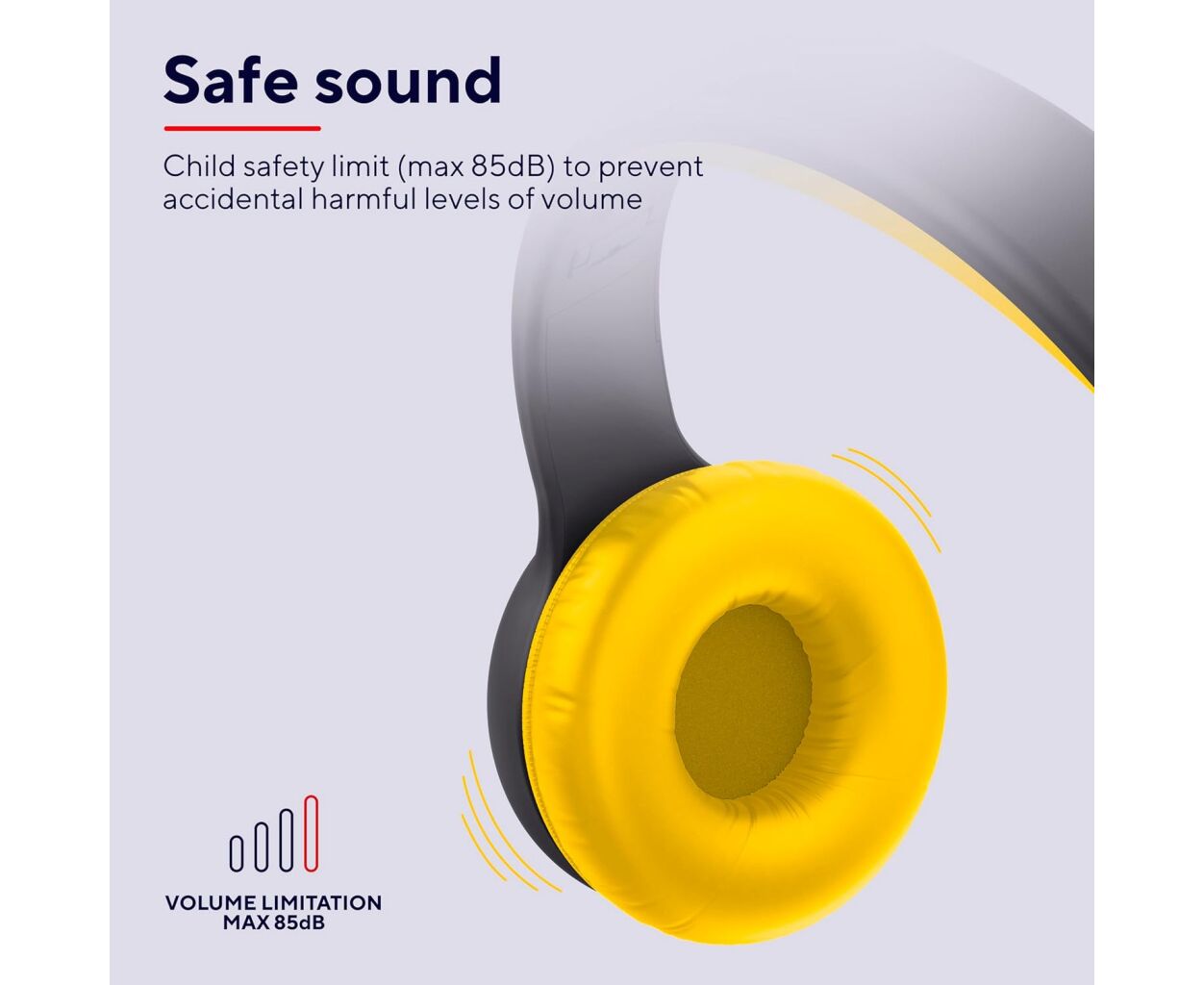 Safe sound

Child safety limit (max 85dB) to prevent accidental harmful levels of volume

VOLUME LIMITATION
MAX 85dB